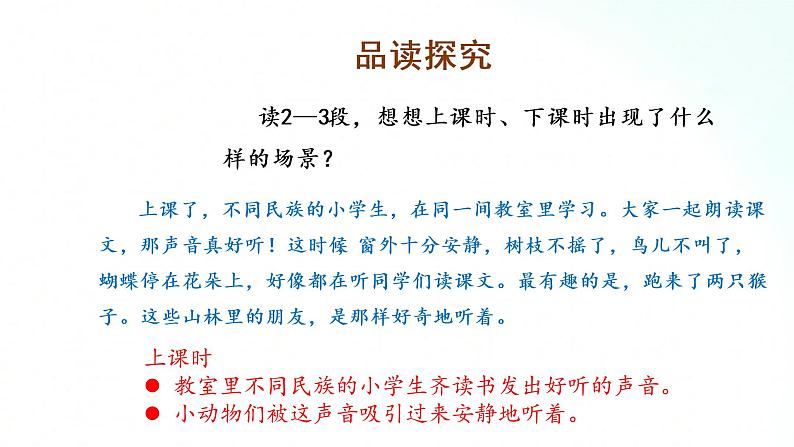 品读探究

读2—3段，想想上课时、下课时出现了什么样的场景？

上课了，不同民族的小学生，在同一间教室里学习。大家一起朗读课文，那声音真好听！这时候 窗外十分安静，树枝不摇了，鸟儿不叫了，蝴蝶停在花朵上，好像都在听同学们读课文。最有趣的是，跑来了两只猴子。这些山林里的朋友，是那样好奇地听着。

上课时

● 教室里不同民族的小学生齐读书发出好听的声音。

● 小动物们被这声音吸引过来安静地听着。